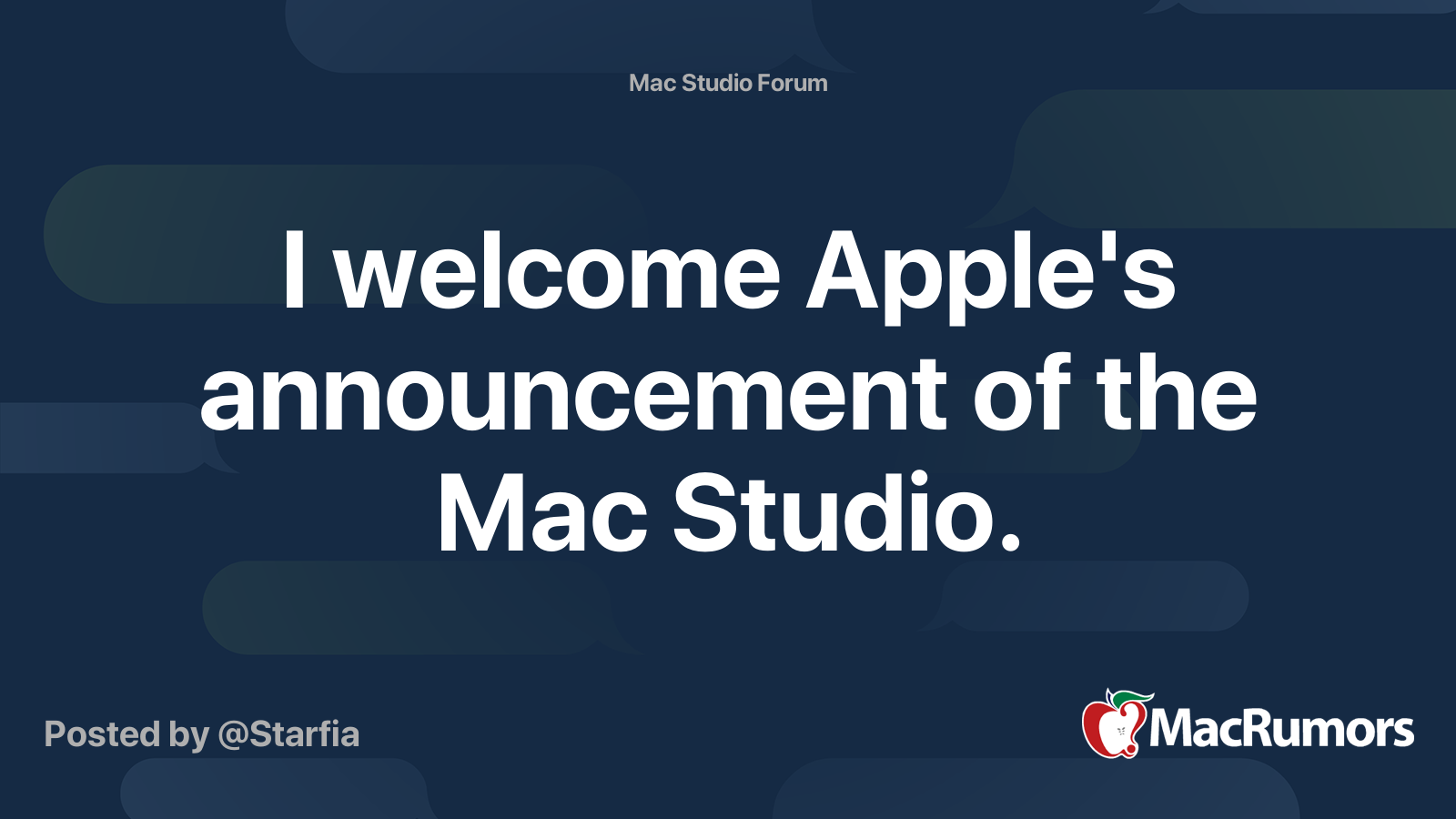 Mac Studio Forum

I welcome Apple's announcement of the Mac Studio.

Posted by @Starfia

MacRumors